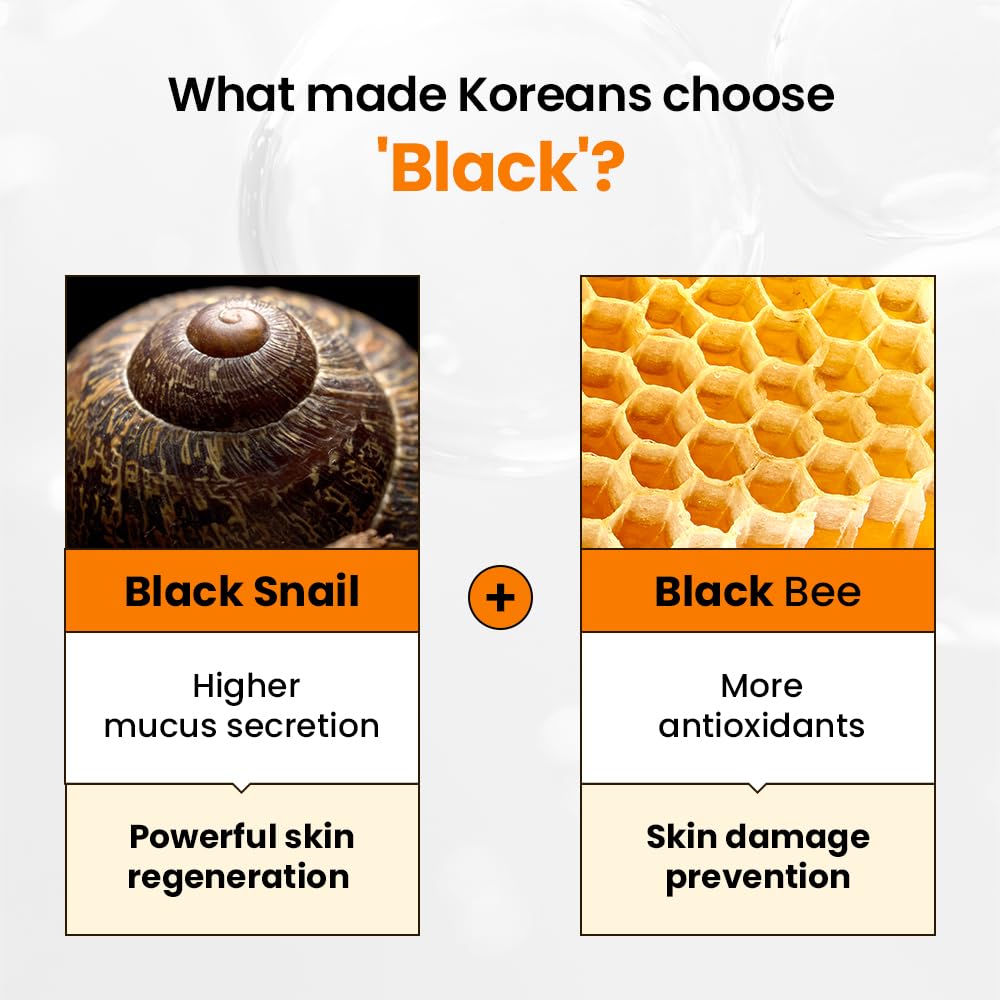 What made Koreans choose 'Black'?

Black Snail

Higher mucus secretion

Powerful skin regeneration

+

Black Bee

More antioxidants

Skin damage prevention